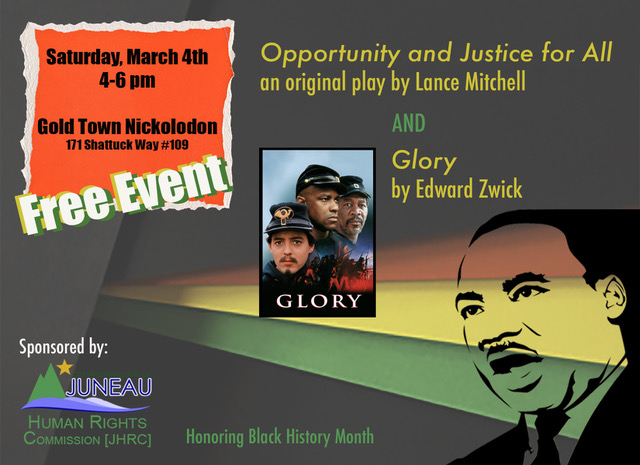 Saturday, March 4th
4-6 pm

Gold Town Nickolodon
171 Shattuck Way #109

Free Event

Opportunity and Justice for All
an original play by Lance Mitchell

AND

Glory
by Edward Zwick

GLORY

Sponsored by:

JUNEAU
HUMAN RIGHTS
COMMISSION [JHRC]

Honoring Black History Month